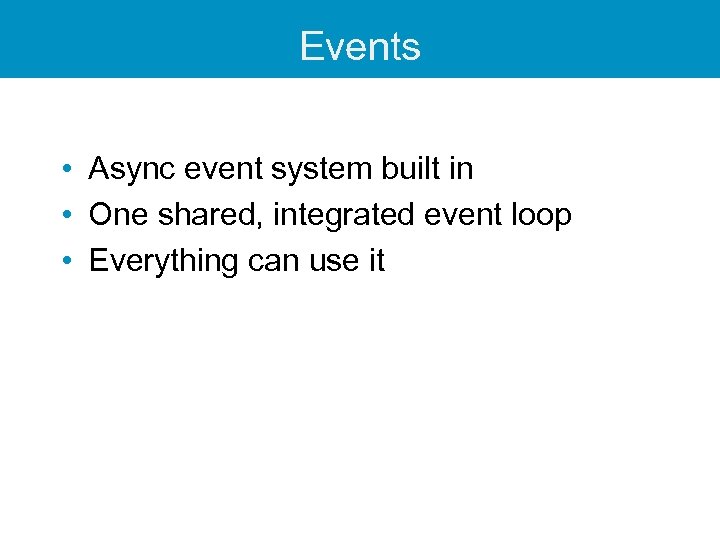 Events

• Async event system built in
• One shared, integrated event loop
• Everything can use it